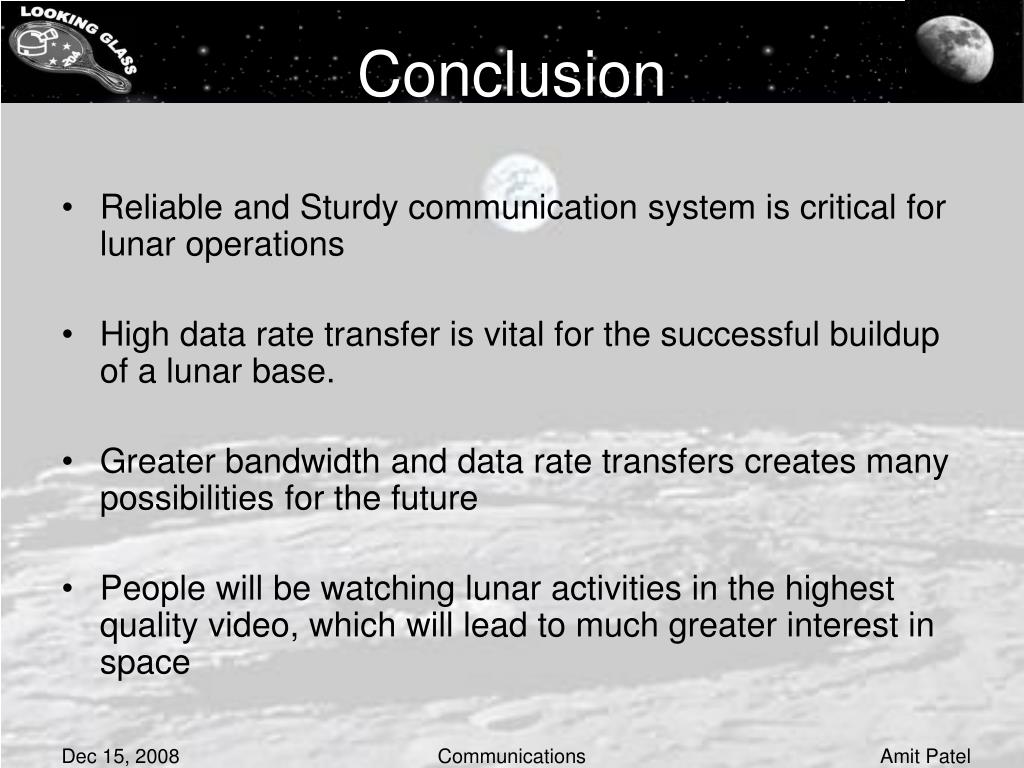 LOOKING GLASS

Conclusion

• Reliable and Sturdy communication system is critical for lunar operations

• High data rate transfer is vital for the successful buildup of a lunar base.

• Greater bandwidth and data rate transfers creates many possibilities for the future

• People will be watching lunar activities in the highest quality video, which will lead to much greater interest in space

Dec 15, 2008

Communications

Amit Patel